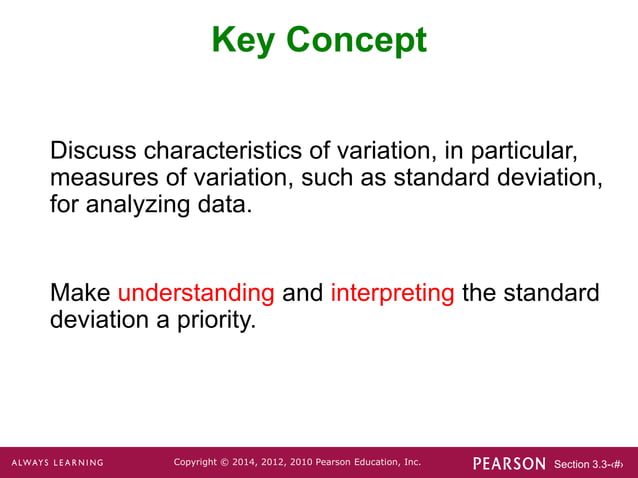 Key Concept

Discuss characteristics of variation, in particular, measures of variation, such as standard deviation, for analyzing data.

Make understanding and interpreting the standard deviation a priority.

ALWAYS LEARNING Copyright © 2014, 2012, 2010 Pearson Education, Inc. PEARSON Section 3.3-‹#›